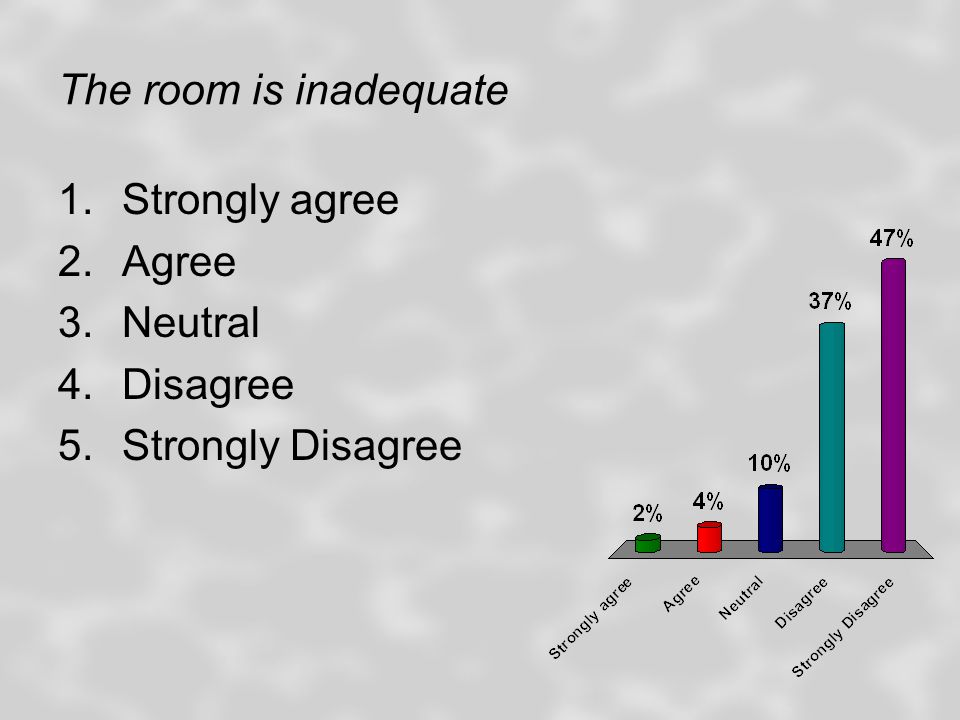 The room is inadequate

1. Strongly agree
2. Agree
3. Neutral
4. Disagree
5. Strongly Disagree

2%
4%
10%
37%
47%

Strongly agree
Agree
Neutral
Disagree
Strongly Disagree